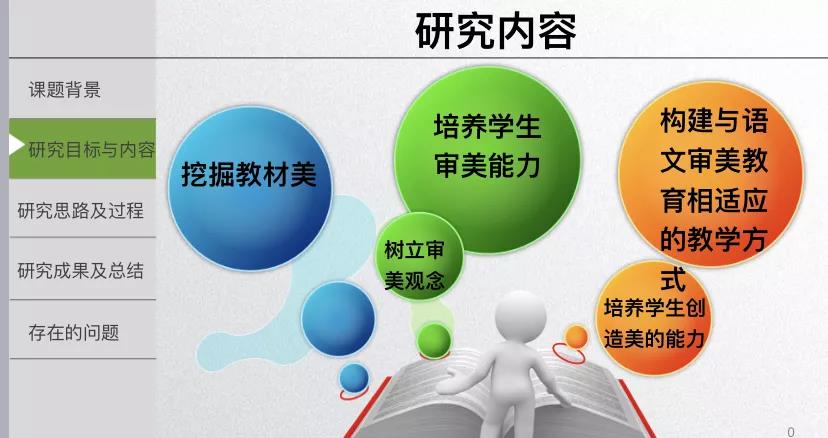 研究内容

课题背景

研究目标与内容

研究思路及过程

研究成果及总结

存在的问题

挖掘教材美

培养学生审美能力

树立审美观念

构建与语文审美教育相适应的教学方式

培养学生创造美的能力

0